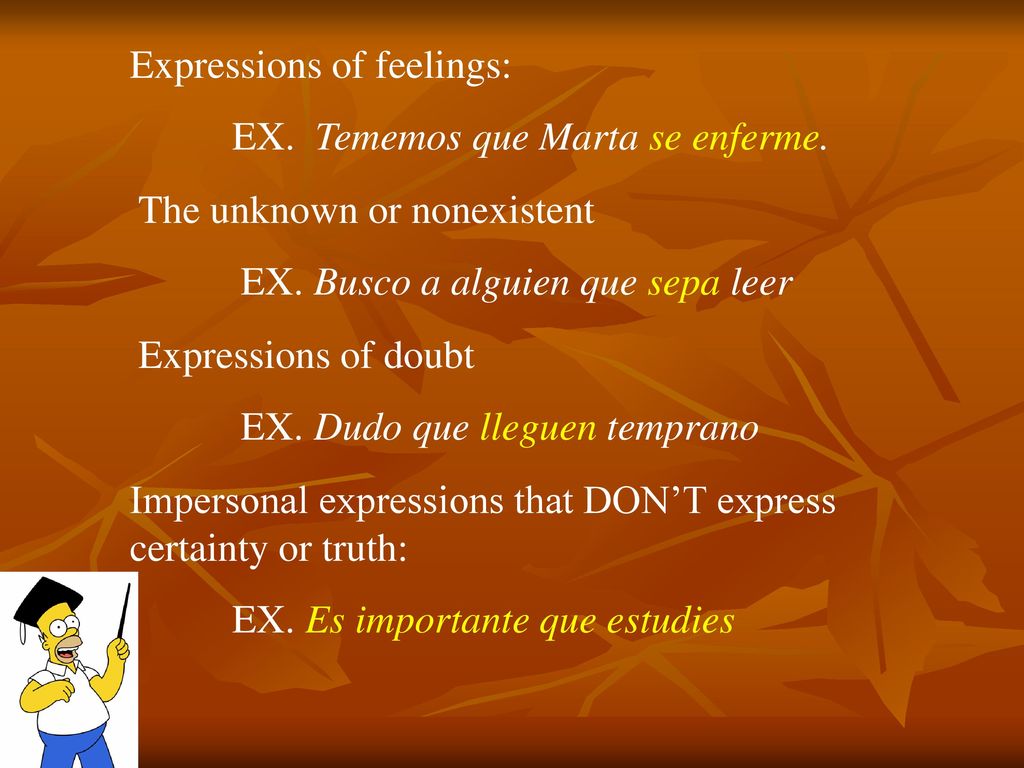 Expressions of feelings:

EX. Tememos que Marta se enferme.

The unknown or nonexistent

EX. Busco a alguien que sepa leer

Expressions of doubt

EX. Dudo que lleguen temprano

Impersonal expressions that DON'T express certainty or truth:

EX. Es importante que estudies